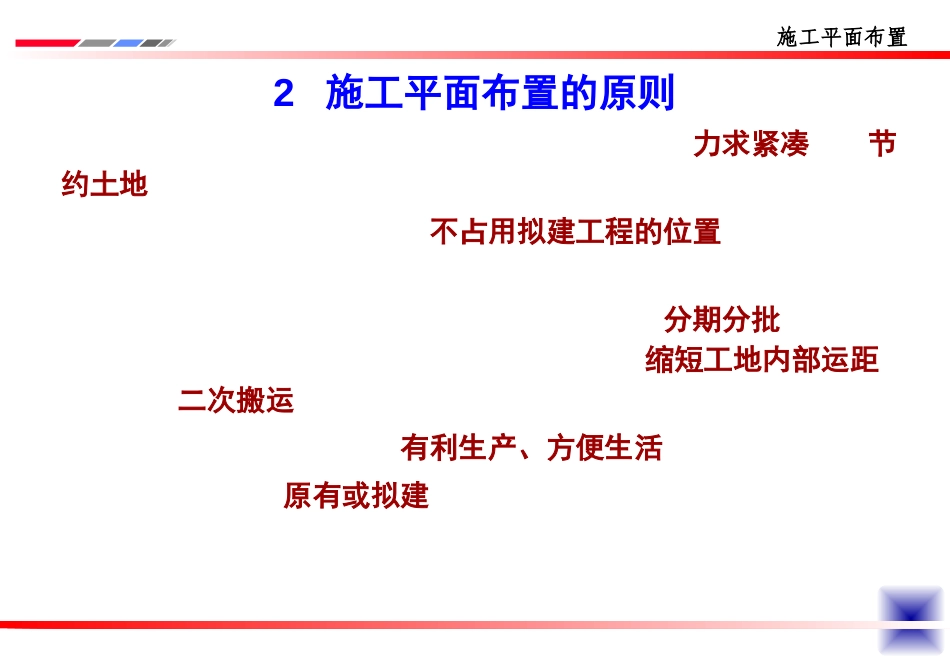 施工平面布置

2 施工平面布置的原则

力求紧凑 节约土地

不占用拟建工程的位置

分期分批

缩短工地内部运距

二次搬运

有利生产、方便生活

原有或拟建